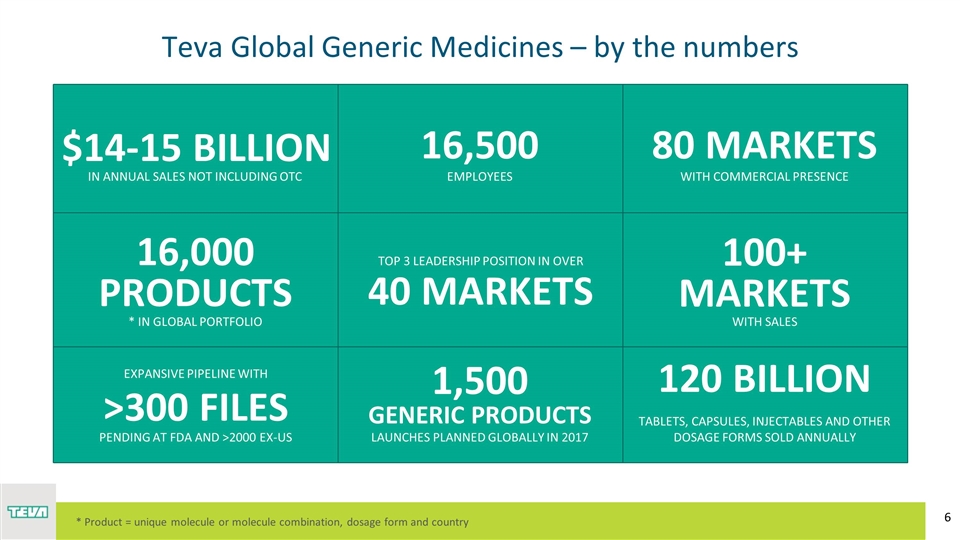 Teva Global Generic Medicines – by the numbers

$14-15 BILLION
IN ANNUAL SALES NOT INCLUDING OTC

16,500
EMPLOYEES

80 MARKETS
WITH COMMERCIAL PRESENCE

16,000 PRODUCTS
* IN GLOBAL PORTFOLIO

TOP 3 LEADERSHIP POSITION IN OVER
40 MARKETS

100+ MARKETS
WITH SALES

EXPANSIVE PIPELINE WITH
>300 FILES
PENDING AT FDA AND >2000 EX-US

1,500
GENERIC PRODUCTS
LAUNCHES PLANNED GLOBALLY IN 2017

120 BILLION
TABLETS, CAPSULES, INJECTABLES AND OTHER DOSAGE FORMS SOLD ANNUALLY

TEVA

* Product = unique molecule or molecule combination, dosage form and country

6